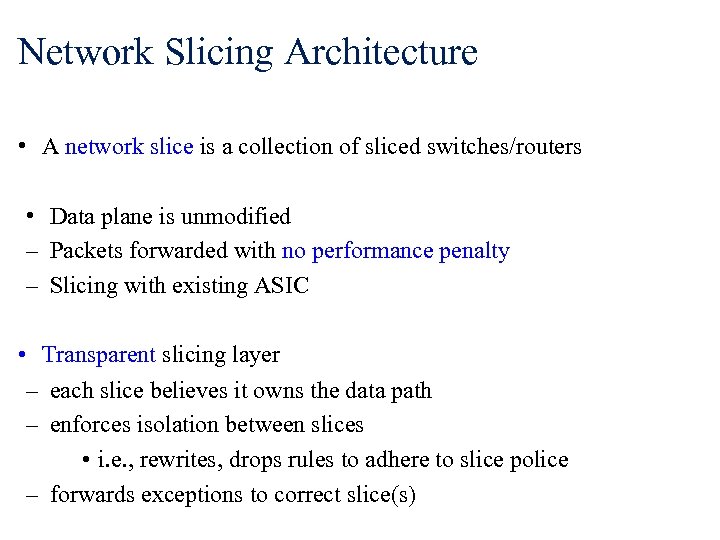 Network Slicing Architecture

• A network slice is a collection of sliced switches/routers

• Data plane is unmodified
– Packets forwarded with no performance penalty
– Slicing with existing ASIC

• Transparent slicing layer
– each slice believes it owns the data path
– enforces isolation between slices
• i.e., rewrites, drops rules to adhere to slice police
– forwards exceptions to correct slice(s)